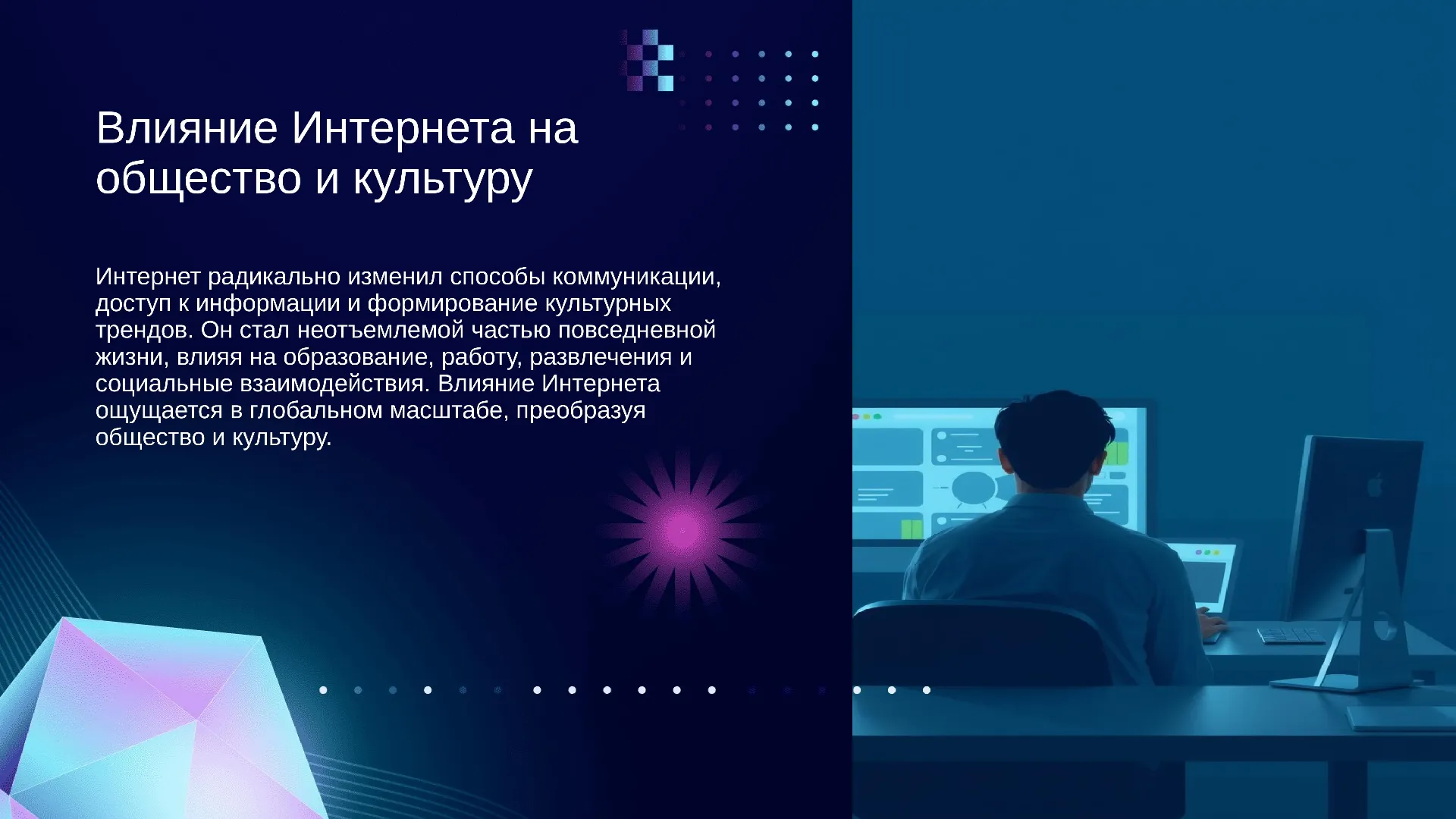 Влияние Интернета на общество и культуру

Интернет радикально изменил способы коммуникации, доступ к информации и формирование культурных трендов. Он стал неотъемлемой частью повседневной жизни, влияя на образование, работу, развлечения и социальные взаимодействия. Влияние Интернета ощущается в глобальном масштабе, преобразуя общество и культуру.